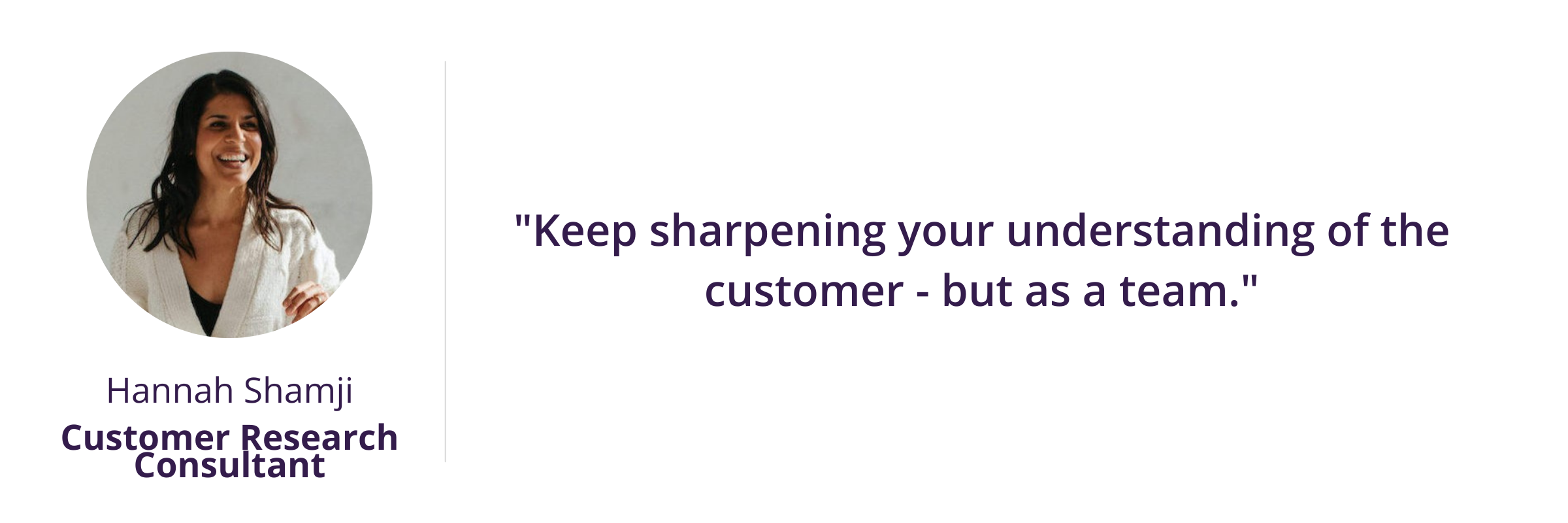 Hannah Shamji
Customer Research Consultant

"Keep sharpening your understanding of the customer - but as a team."